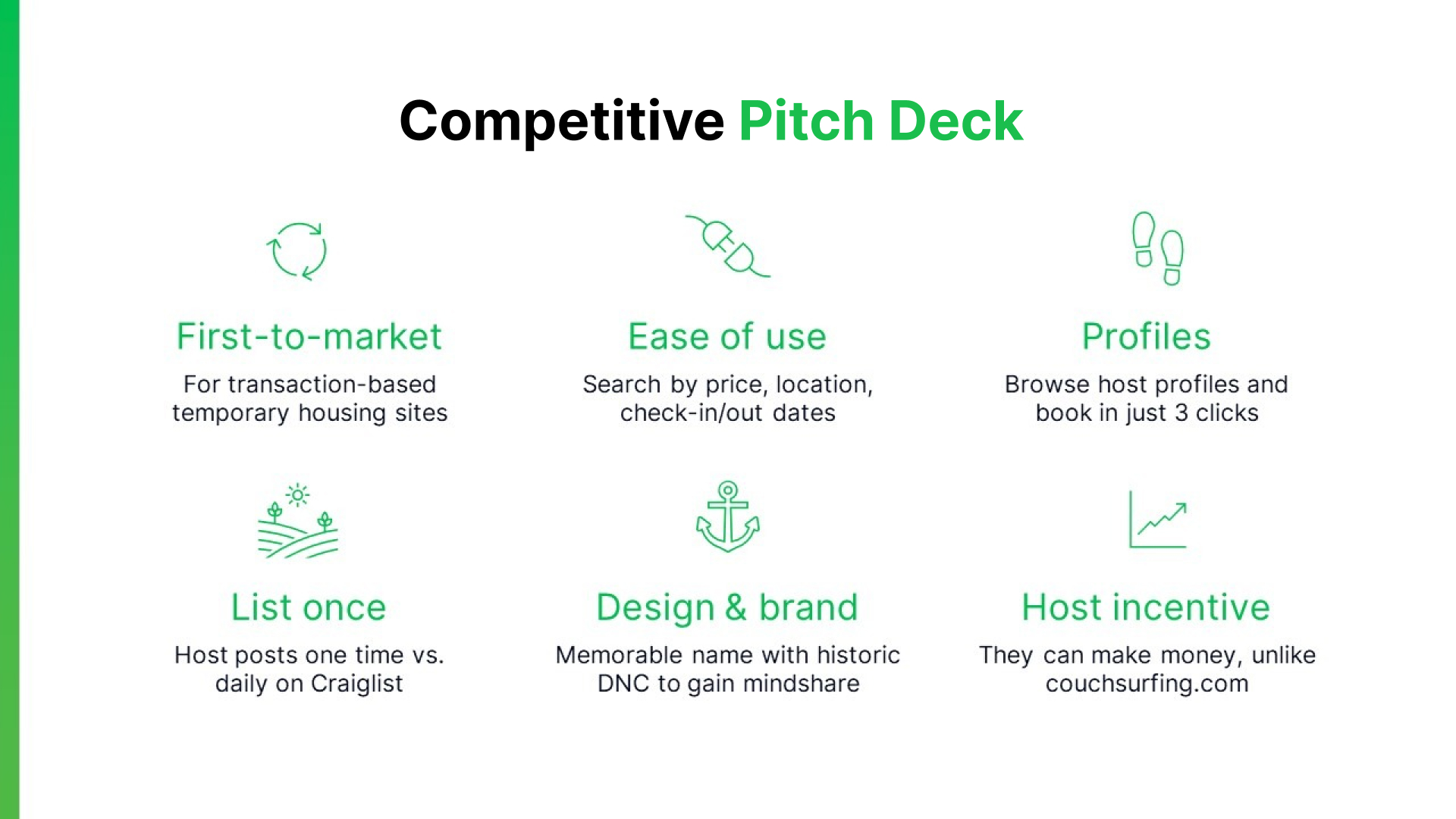 Competitive Pitch Deck

First-to-market

For transaction-based temporary housing sites

Ease of use

Search by price, location, check-in/out dates

Profiles

Browse host profiles and book in just 3 clicks

List once

Host posts one time vs. daily on Craiglist

Design & brand

Memorable name with historic DNC to gain mindshare

Host incentive

They can make money, unlike couchsurfing.com